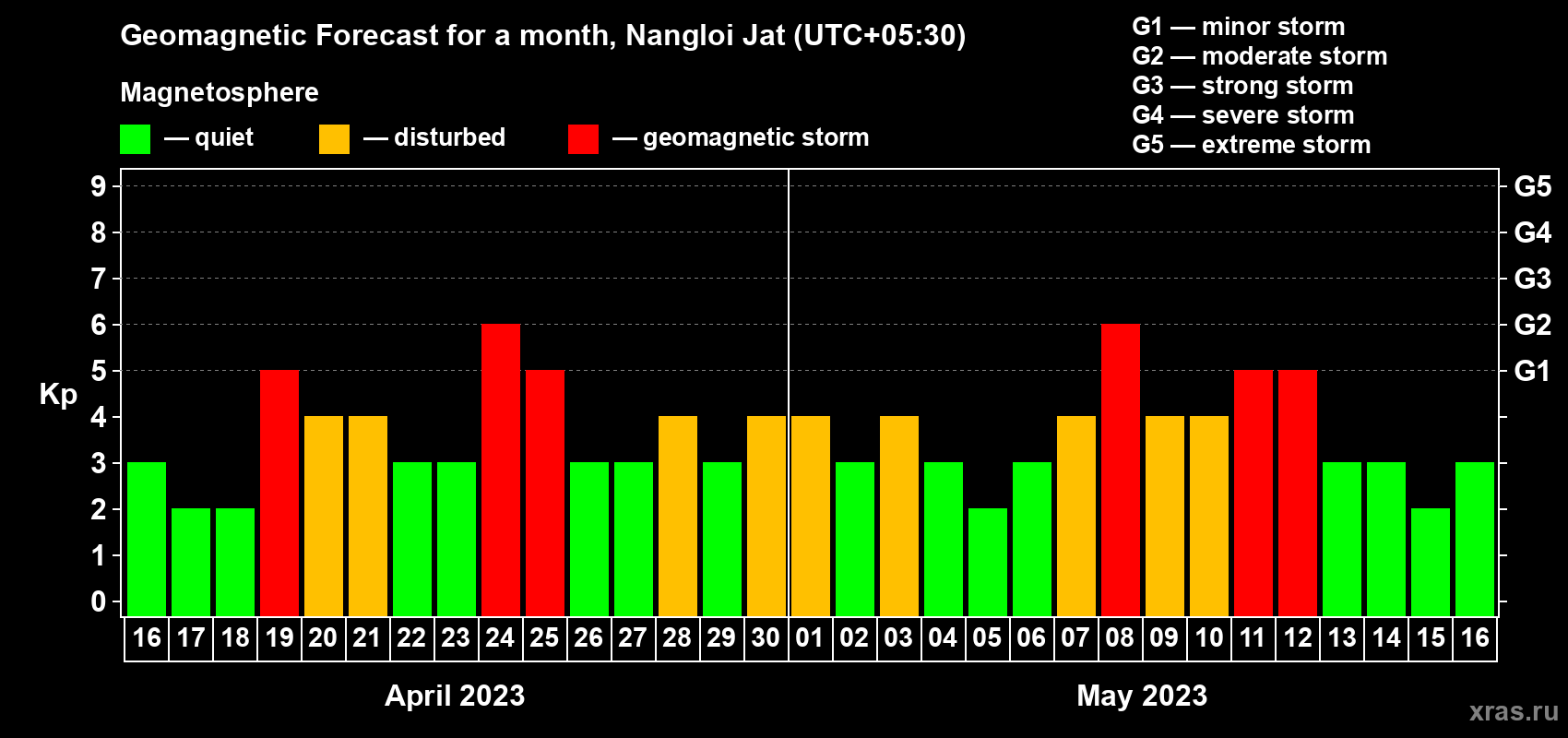 Geomagnetic Forecast for a month, Nangloi Jat (UTC+05:30)

Magnetosphere

— quiet — disturbed — geomagnetic storm

G1 — minor storm
G2 — moderate storm
G3 — strong storm
G4 — severe storm
G5 — extreme storm

Kp

9
8
7
6
5
4
3
2
1
0

G5
G4
G3
G2
G1

16 17 18 19 20 21 22 23 24 25 26 27 28 29 30 01 02 03 04 05 06 07 08 09 10 11 12 13 14 15 16

April 2023

May 2023

xras.ru